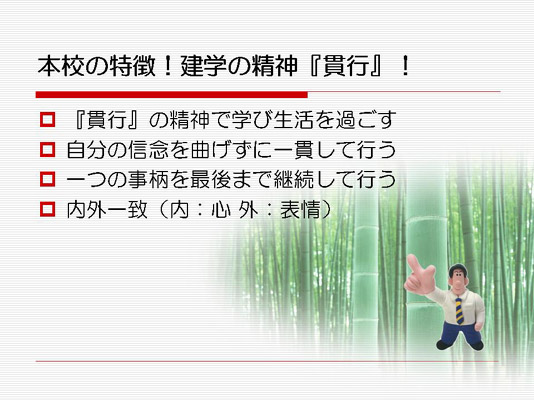 本校の特徴！建学の精神『貫行』！

『貫行』の精神で学び生活を過ごす

自分の信念を曲げずに一貫して行う

一つの事柄を最後まで継続して行う

内外一致（内：心 外：表情）